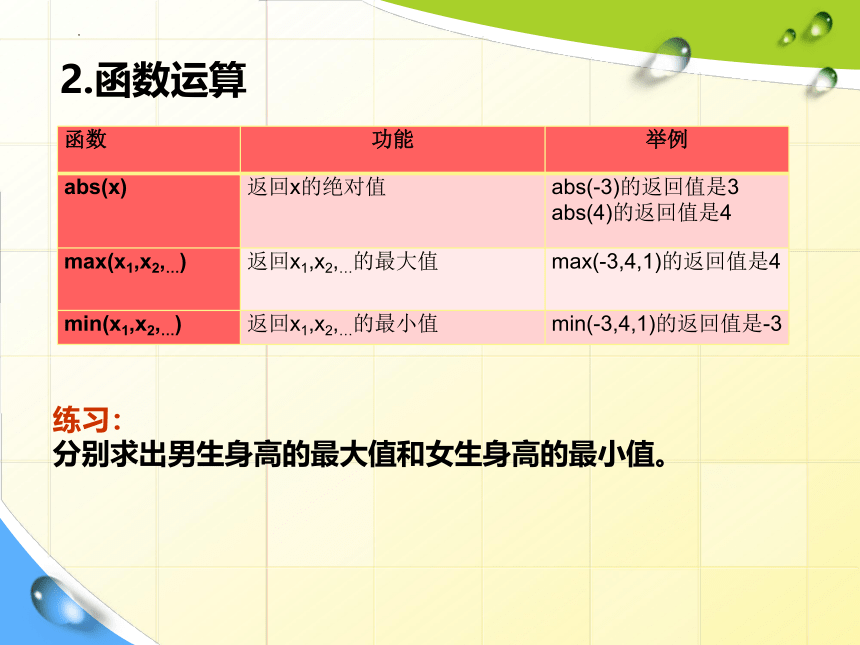 2.函数运算

| 函数 | 功能 | 举例 |
|---|---|---|
| abs(x) | 返回x的绝对值 | abs(-3)的返回值是3 abs(4)的返回值是4 |
| max($x_1$,$x_2$,...) | 返回$x_1$,$x_2$,...的最大值 | max(-3,4,1)的返回值是4 |
| min($x_1$,$x_2$,...) | 返回$x_1$,$x_2$,...的最小值 | min(-3,4,1)的返回值是-3 |

练习：
分别求出男生身高的最大值和女生身高的最小值。